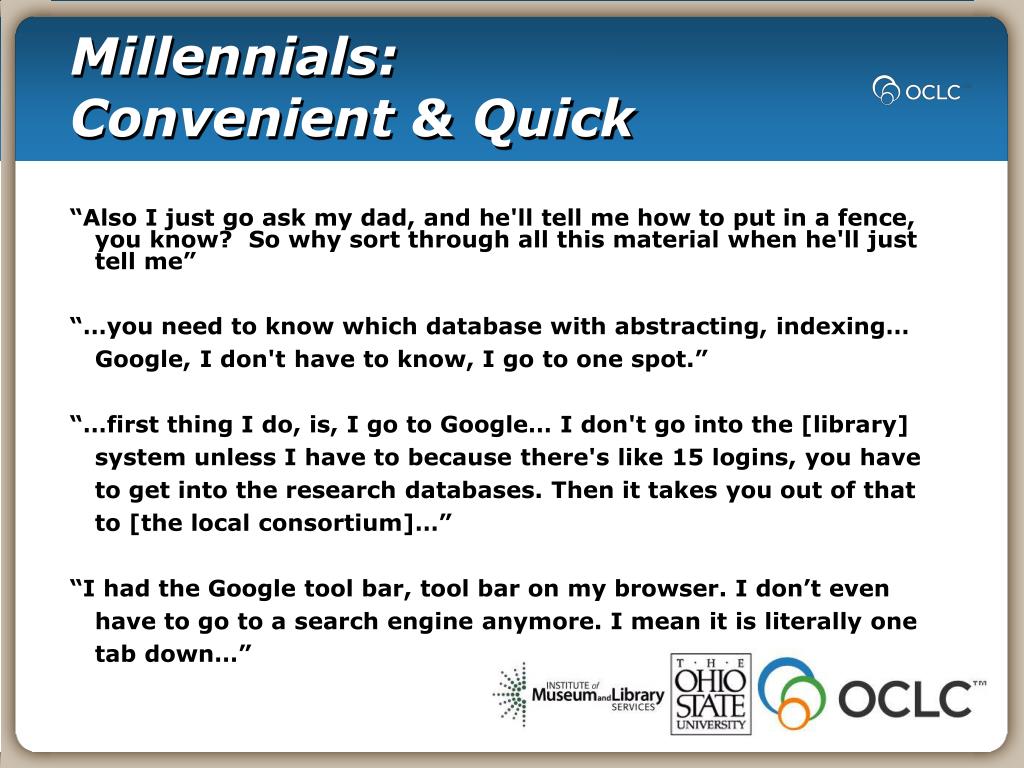 Millennials:
Convenient & Quick

OCLC

“Also I just go ask my dad, and he'll tell me how to put in a fence, you know?  So why sort through all this material when he'll just tell me”

“…you need to know which database with abstracting, indexing… Google, I don't have to know, I go to one spot.”

“…first thing I do, is, I go to Google… I don't go into the [library] system unless I have to because there's like 15 logins, you have to get into the research databases. Then it takes you out of that to [the local consortium]…”

“I had the Google tool bar, tool bar on my browser. I don’t even have to go to a search engine anymore. I mean it is literally one tab down…”

INSTITUTE of Museum and Library SERVICES

THE OHIO STATE UNIVERSITY

OCLC™